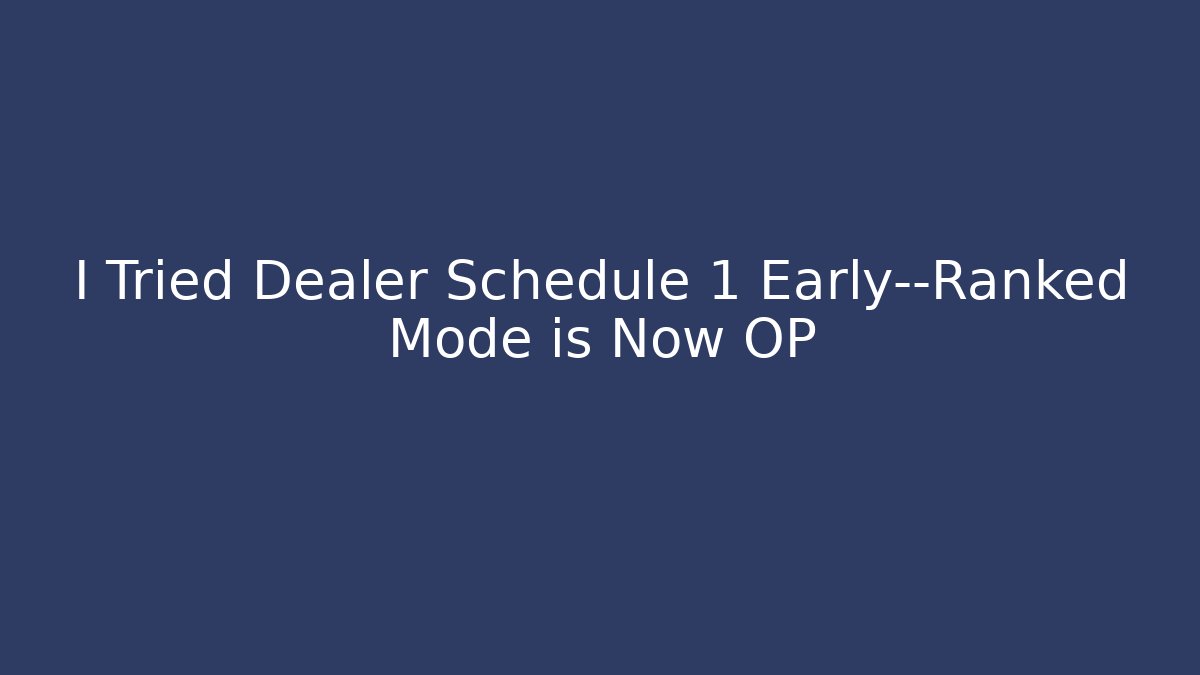 I Tried Dealer Schedule 1 Early--Ranked Mode is Now OP